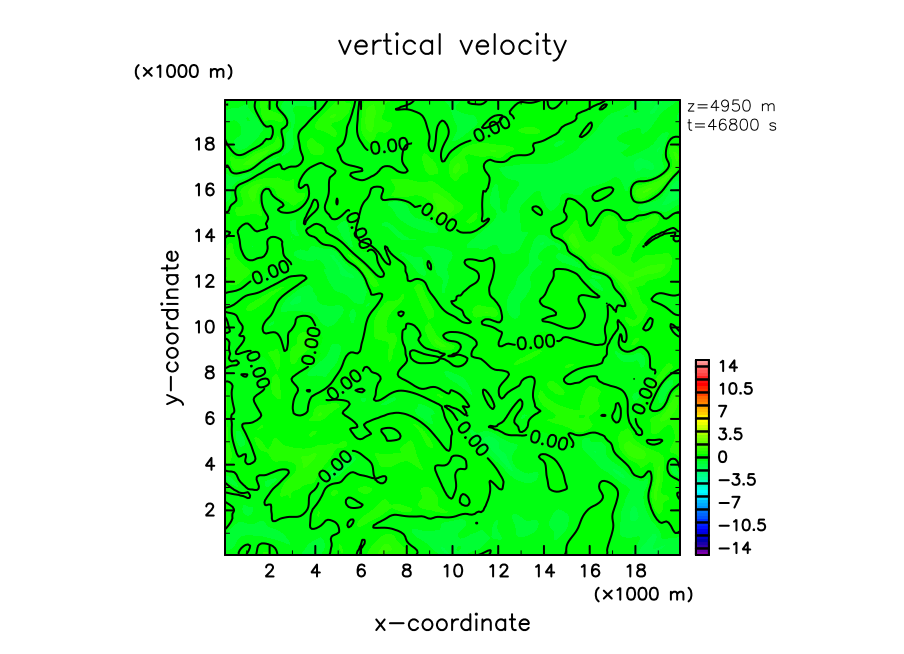 vertical velocity

(×1000 m)

z=4950 m
t=46800 s

18
16
14
12
10
8
6
4
2

y−coordinate

0.00
0.00
0.00
0.00
0.00
0.00
0.00
0.00
0.00
0.00
0.00
0.00
0.00

14
10.5
7
3.5
0
−3.5
−7
−10.5
−14

2 4 6 8 10 12 14 16 18
(×1000 m)

x−coordinate